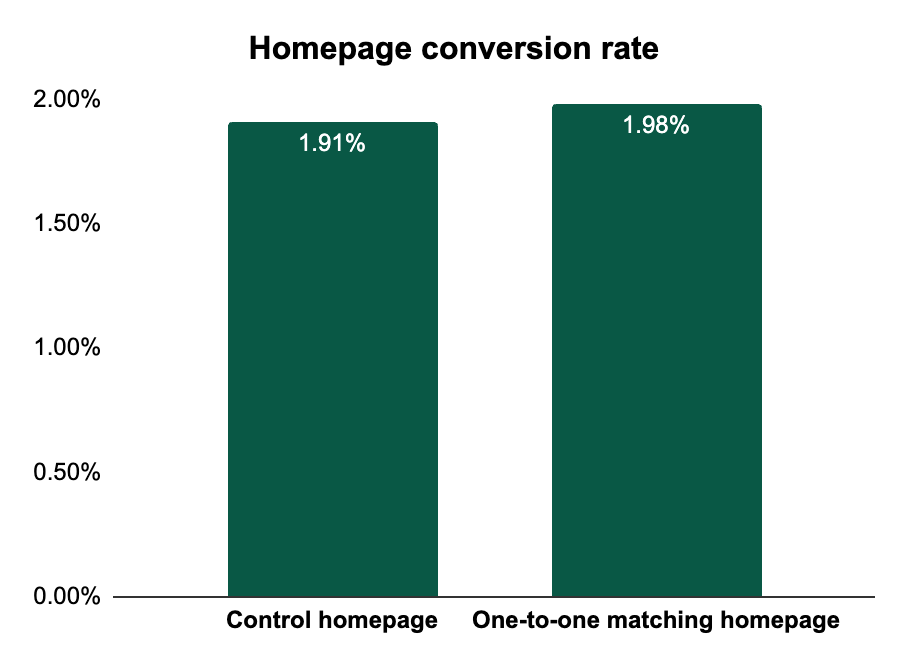 Homepage conversion rate

2.00%
1.50%
1.00%
0.50%
0.00%

1.91%
1.98%

Control homepage
One-to-one matching homepage